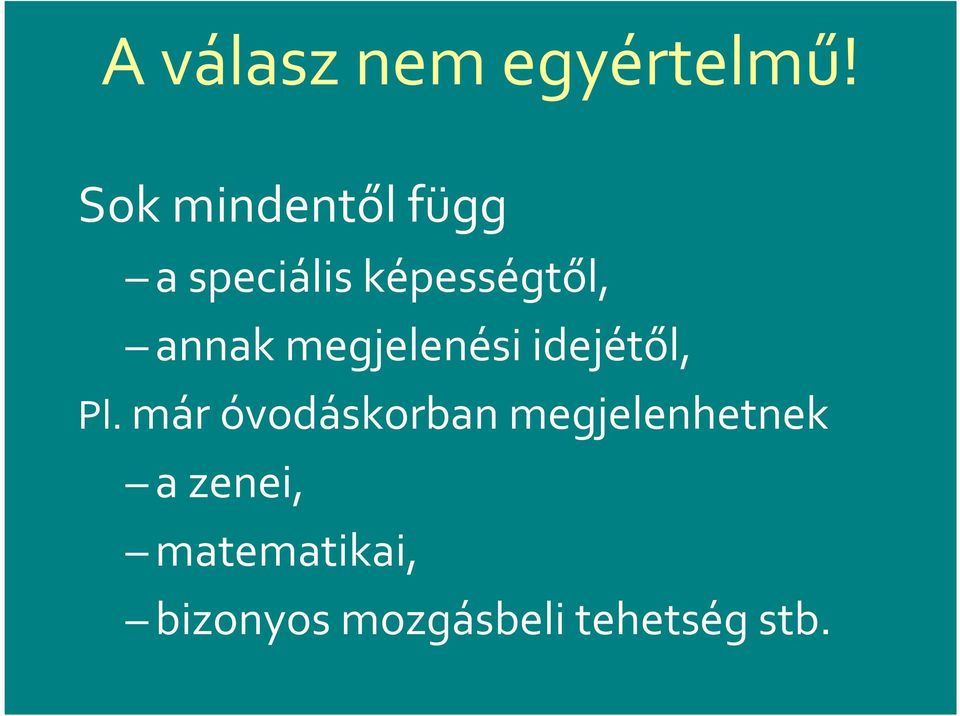 A válasz nem egyértelmű!

Sok mindentől függ

– a speciális képességtől,

– annak megjelenési idejétől,

Pl. már óvodáskorban megjelenhetnek

– a zenei,

– matematikai,

– bizonyos mozgásbeli tehetség stb.